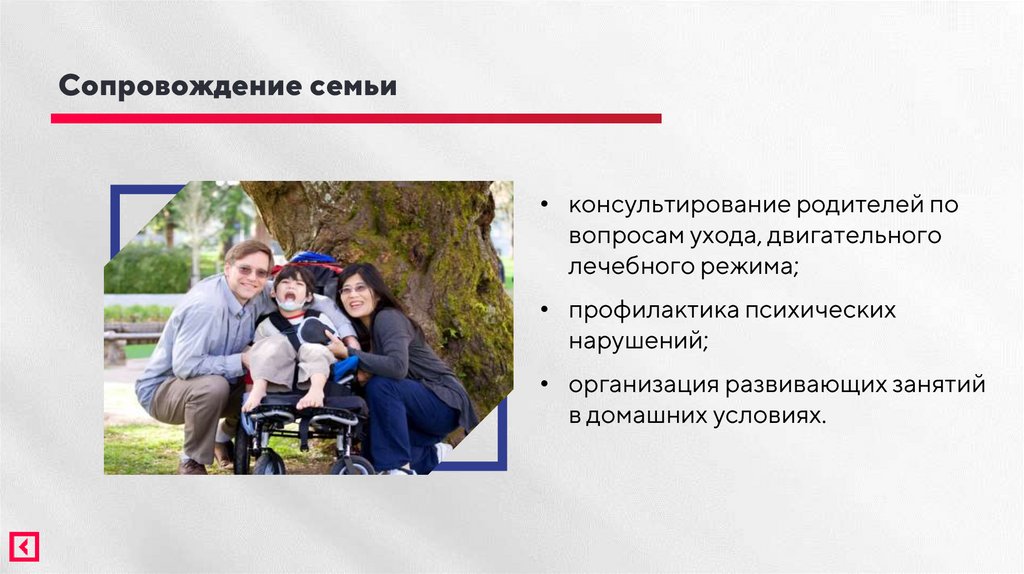 Сопровождение семьи

• консультирование родителей по вопросам ухода, двигательного лечебного режима;

• профилактика психических нарушений;

• организация развивающих занятий в домашних условиях.